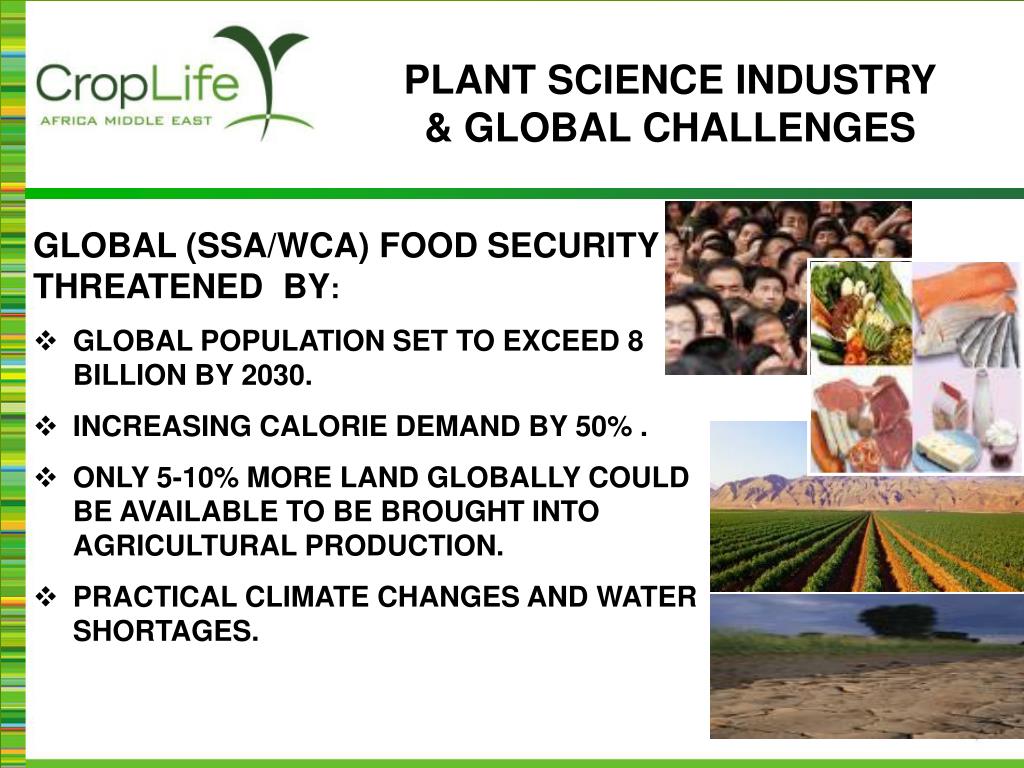 CropLife
AFRICA MIDDLE EAST

PLANT SCIENCE INDUSTRY & GLOBAL CHALLENGES

GLOBAL (SSA/WCA) FOOD SECURITY THREATENED BY:

❖ GLOBAL POPULATION SET TO EXCEED 8 BILLION BY 2030.

❖ INCREASING CALORIE DEMAND BY 50% .

❖ ONLY 5-10% MORE LAND GLOBALLY COULD BE AVAILABLE TO BE BROUGHT INTO AGRICULTURAL PRODUCTION.

❖ PRACTICAL CLIMATE CHANGES AND WATER SHORTAGES.